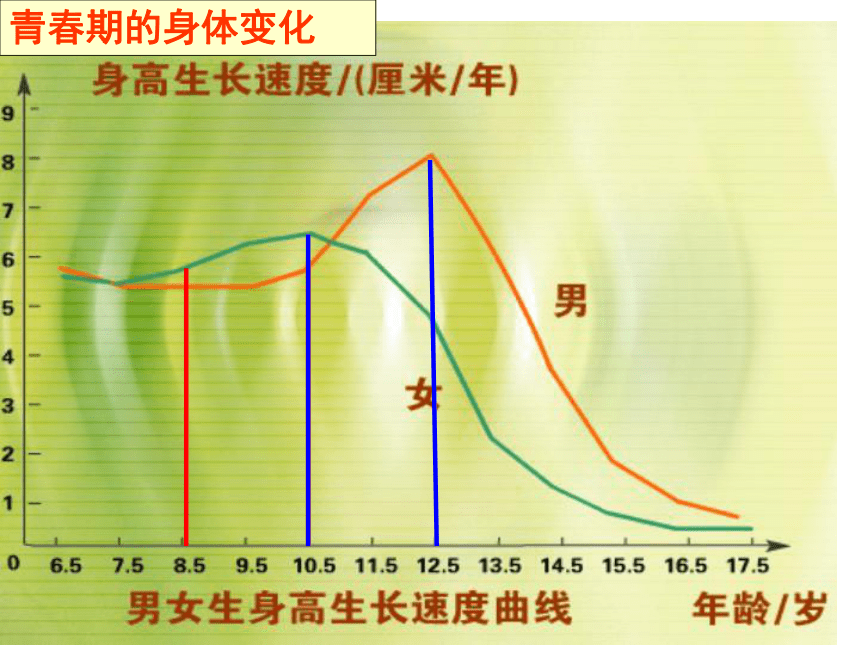 青春期的身体变化

身高生长速度/(厘米/年)

9
8
7
6
5
4
3
2
1
0

男

女

6.5 7.5 8.5 9.5 10.5 11.5 12.5 13.5 14.5 15.5 16.5 17.5

男女生身高生长速度曲线

年龄/岁